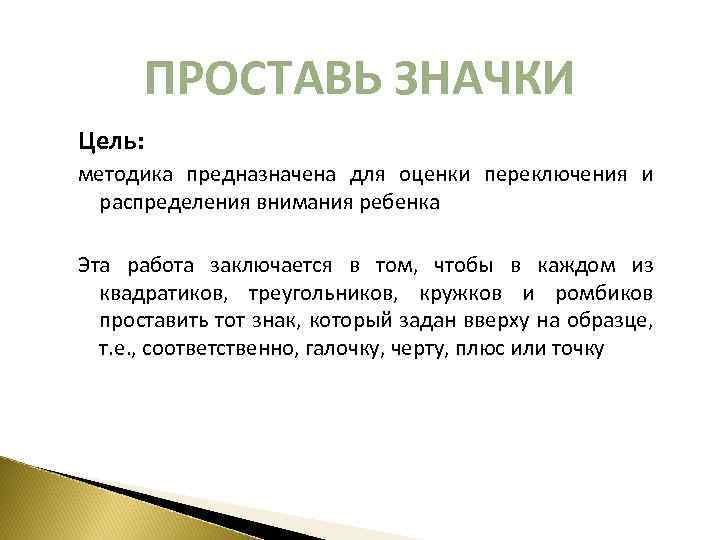 ПРОСТАВЬ ЗНАЧКИ

Цель:

методика предназначена для оценки переключения и распределения внимания ребенка

Эта работа заключается в том, чтобы в каждом из квадратиков, треугольников, кружков и ромбиков проставить тот знак, который задан вверху на образце, т.е., соответственно, галочку, черту, плюс или точку